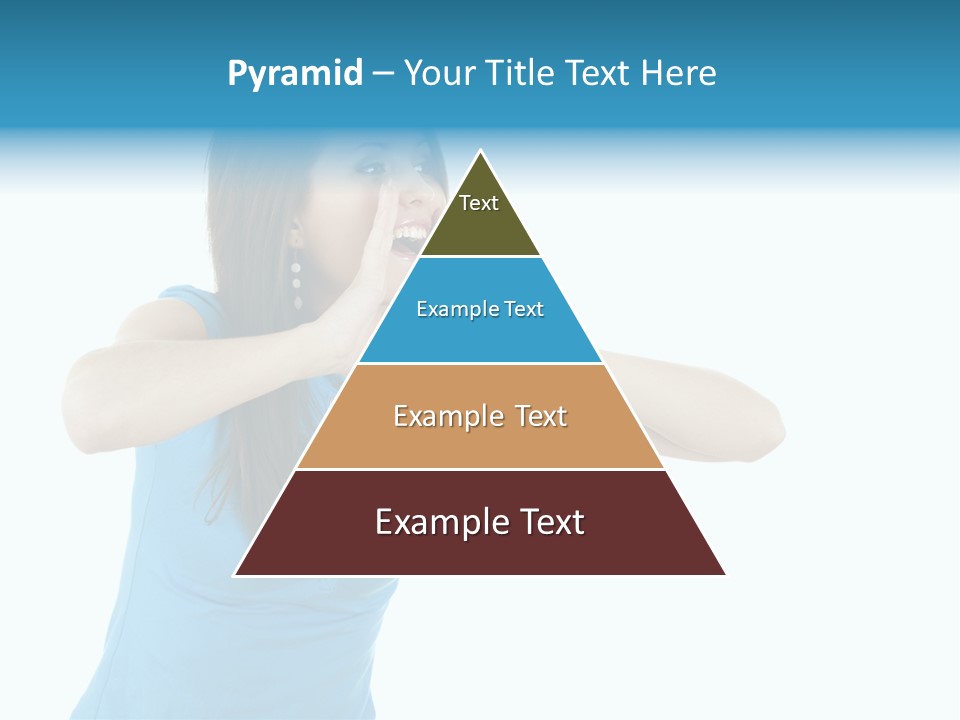 Pyramid – Your Title Text Here

Text

Example Text

Example Text

Example Text